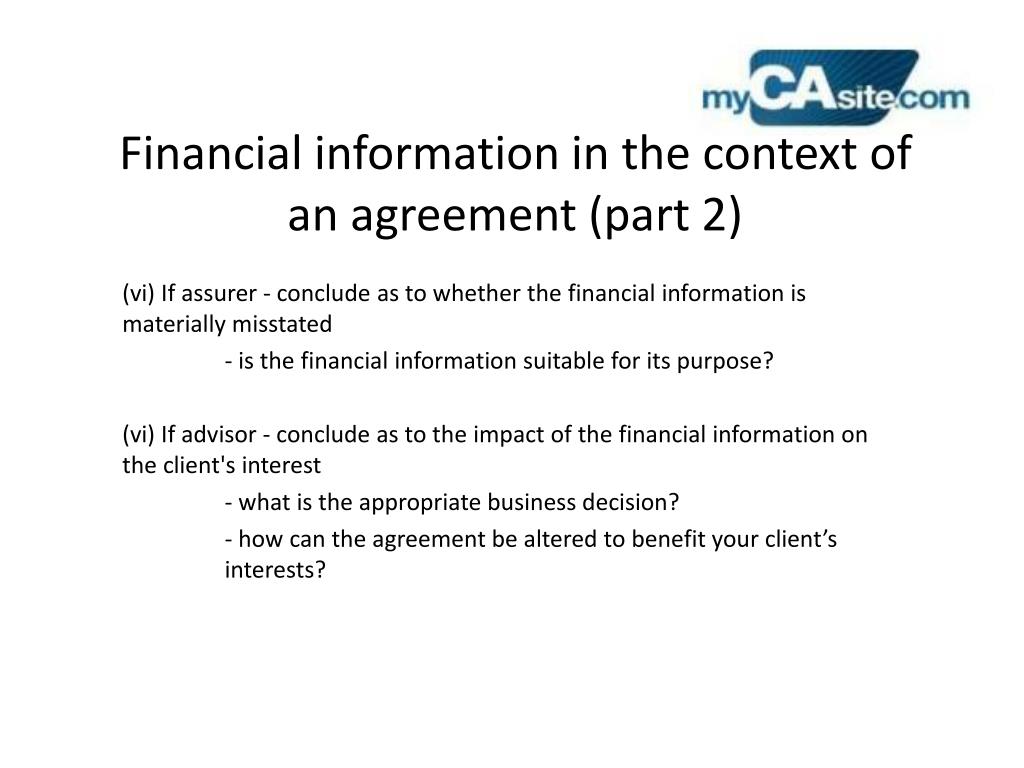 myCAsite.com

Financial information in the context of an agreement (part 2)

(vi) If assurer - conclude as to whether the financial information is materially misstated

- is the financial information suitable for its purpose?

(vi) If advisor - conclude as to the impact of the financial information on the client's interest

- what is the appropriate business decision?

- how can the agreement be altered to benefit your client’s interests?